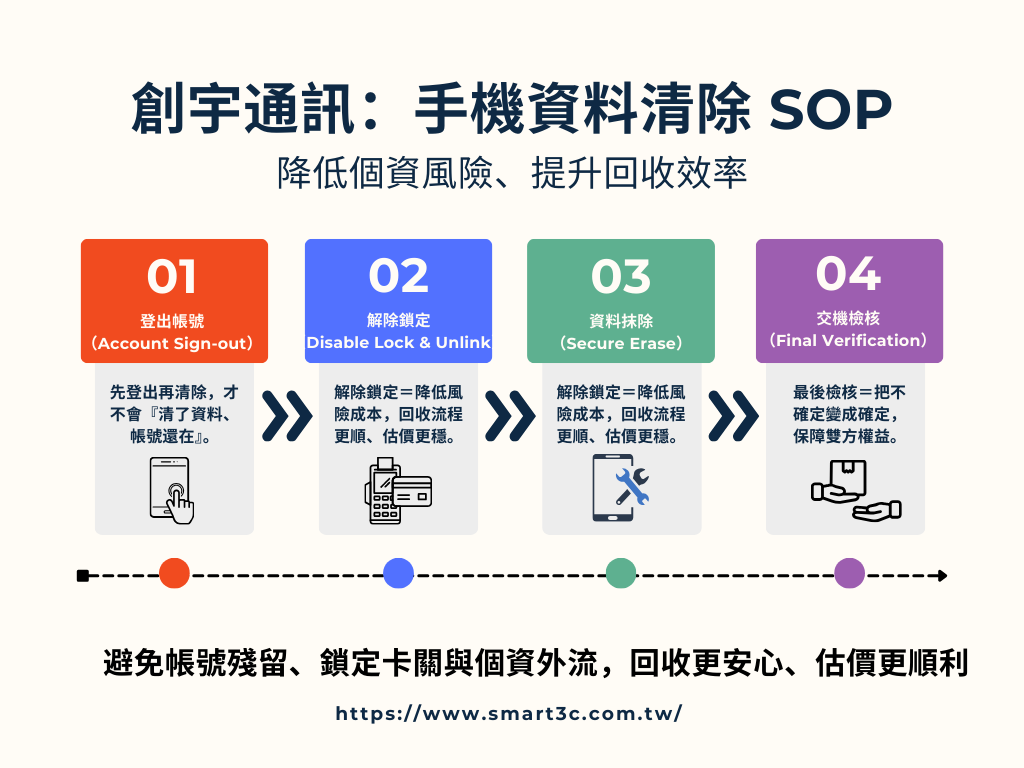 創宇通訊：手機資料清除 SOP

降低個資風險、提升回收效率

01
登出帳號
（Account Sign-out）

先登出再清除，才不會『清了資料、帳號還在』。

02
解除鎖定
Disable Lock & Unlink

解除鎖定＝降低風險成本，回收流程更順、估價更穩。

03
資料抹除
（Secure Erase）

解除鎖定＝降低風險成本，回收流程更順、估價更穩。

04
交機檢核
（Final Verification）

最後檢核＝把不確定變成確定，保障雙方權益。

避免帳號殘留、鎖定卡關與個資外流，回收更安心、估價更順利

https://www.smart3c.com.tw/